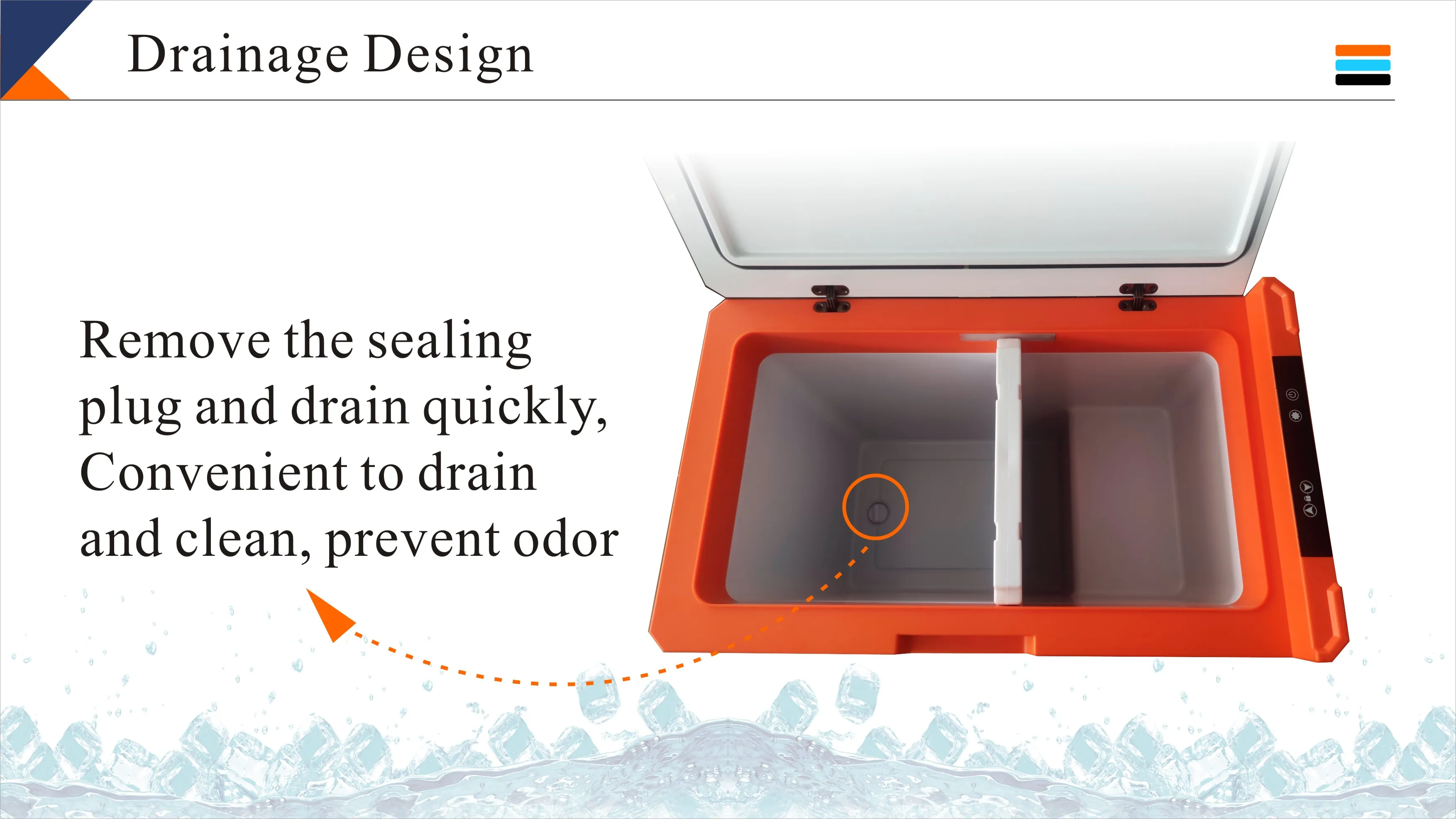 Drainage Design

Remove the sealing plug and drain quickly, Convenient to drain and clean, prevent odor